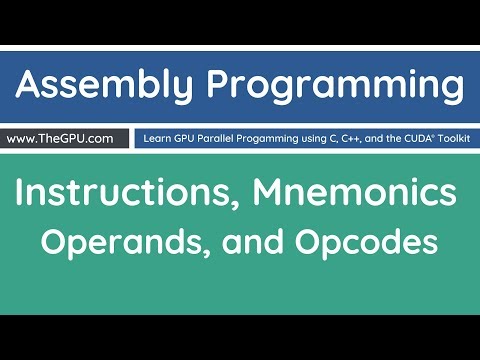 Assembly Programming

www.TheGPU.com

Learn GPU Parallel Progamming using C, C++, and the CUDA® Toolkit

Instructions, Mnemonics
Operands, and Opcodes